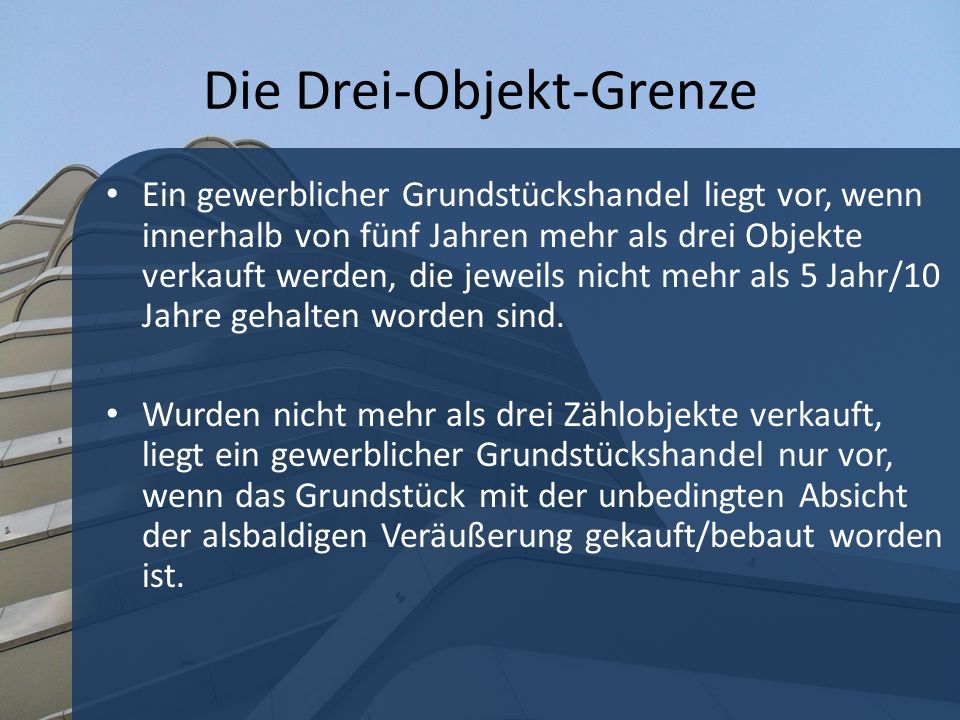 Die Drei-Objekt-Grenze

• Ein gewerblicher Grundstückshandel liegt vor, wenn innerhalb von fünf Jahren mehr als drei Objekte verkauft werden, die jeweils nicht mehr als 5 Jahr/10 Jahre gehalten worden sind.

• Wurden nicht mehr als drei Zählobjekte verkauft, liegt ein gewerblicher Grundstückshandel nur vor, wenn das Grundstück mit der unbedingten Absicht der alsbaldigen Veräußerung gekauft/bebaut worden ist.